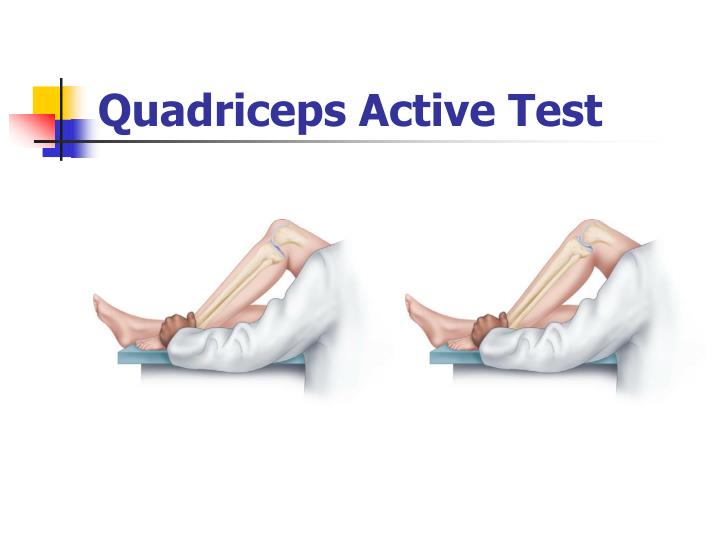 Quadriceps Active Test